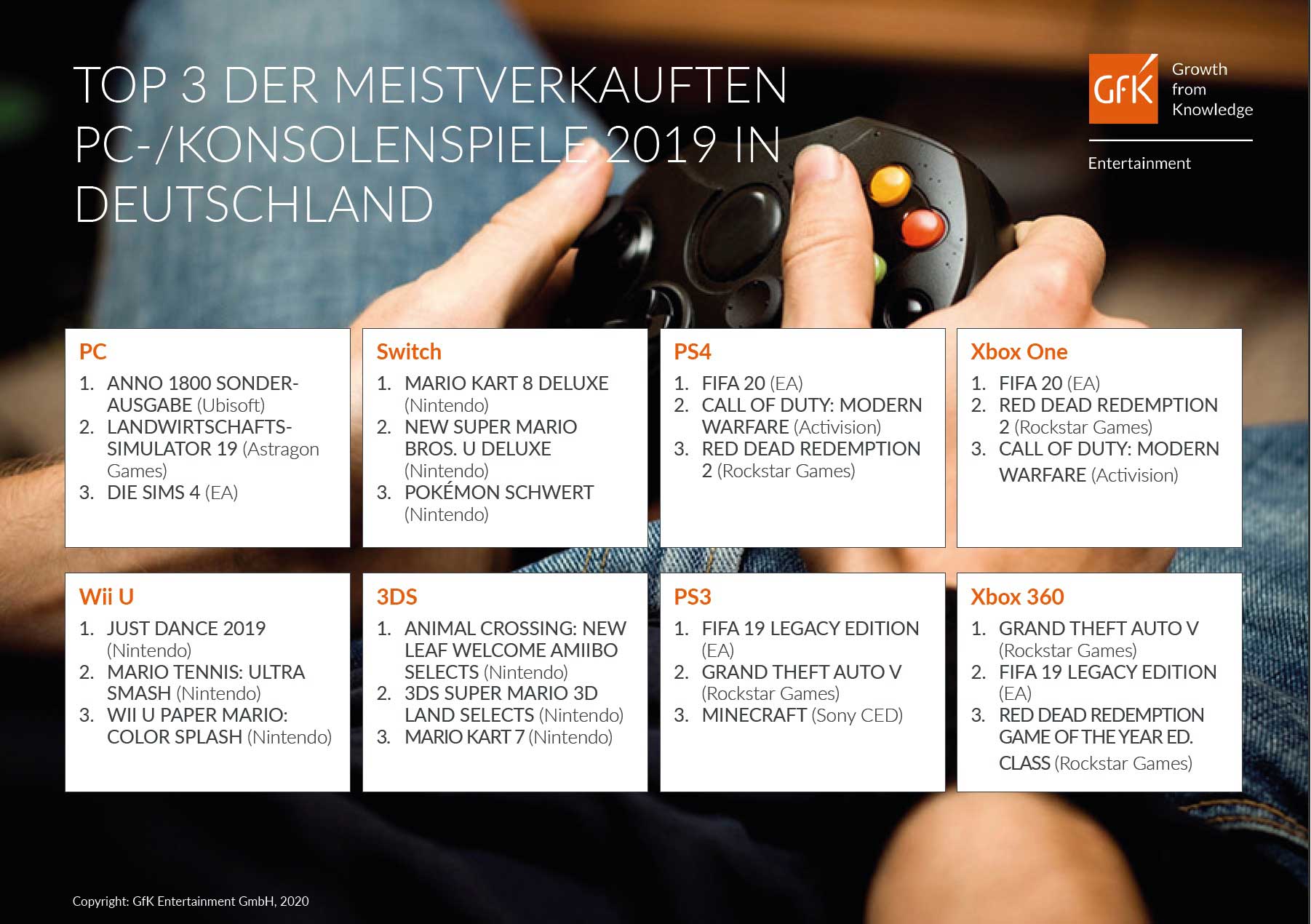 TOP 3 DER MEISTVERKAUFTEN PC-/KONSOLENSPIELE 2019 IN DEUTSCHLAND

GfK Growth from Knowledge

Entertainment

PC
1. ANNO 1800 SONDERAUSGABE (Ubisoft)
2. LANDWIRTSCHAFTS-SIMULATOR 19 (Astragon Games)
3. DIE SIMS 4 (EA)

Switch
1. MARIO KART 8 DELUXE (Nintendo)
2. NEW SUPER MARIO BROS. U DELUXE (Nintendo)
3. POKÉMON SCHWERT (Nintendo)

PS4
1. FIFA 20 (EA)
2. CALL OF DUTY: MODERN WARFARE (Activision)
3. RED DEAD REDEMPTION 2 (Rockstar Games)

Xbox One
1. FIFA 20 (EA)
2. RED DEAD REDEMPTION 2 (Rockstar Games)
3. CALL OF DUTY: MODERN WARFARE (Activision)

Wii U
1. JUST DANCE 2019 (Nintendo)
2. MARIO TENNIS: ULTRA SMASH (Nintendo)
3. WII U PAPER MARIO: COLOR SPLASH (Nintendo)

3DS
1. ANIMAL CROSSING: NEW LEAF WELCOME AMIIBO SELECTS (Nintendo)
2. 3DS SUPER MARIO 3D LAND SELECTS (Nintendo)
3. MARIO KART 7 (Nintendo)

PS3
1. FIFA 19 LEGACY EDITION (EA)
2. GRAND THEFT AUTO V (Rockstar Games)
3. MINECRAFT (Sony CED)

Xbox 360
1. GRAND THEFT AUTO V (Rockstar Games)
2. FIFA 19 LEGACY EDITION (EA)
3. RED DEAD REDEMPTION GAME OF THE YEAR ED. CLASS (Rockstar Games)

Copyright: GfK Entertainment GmbH, 2020